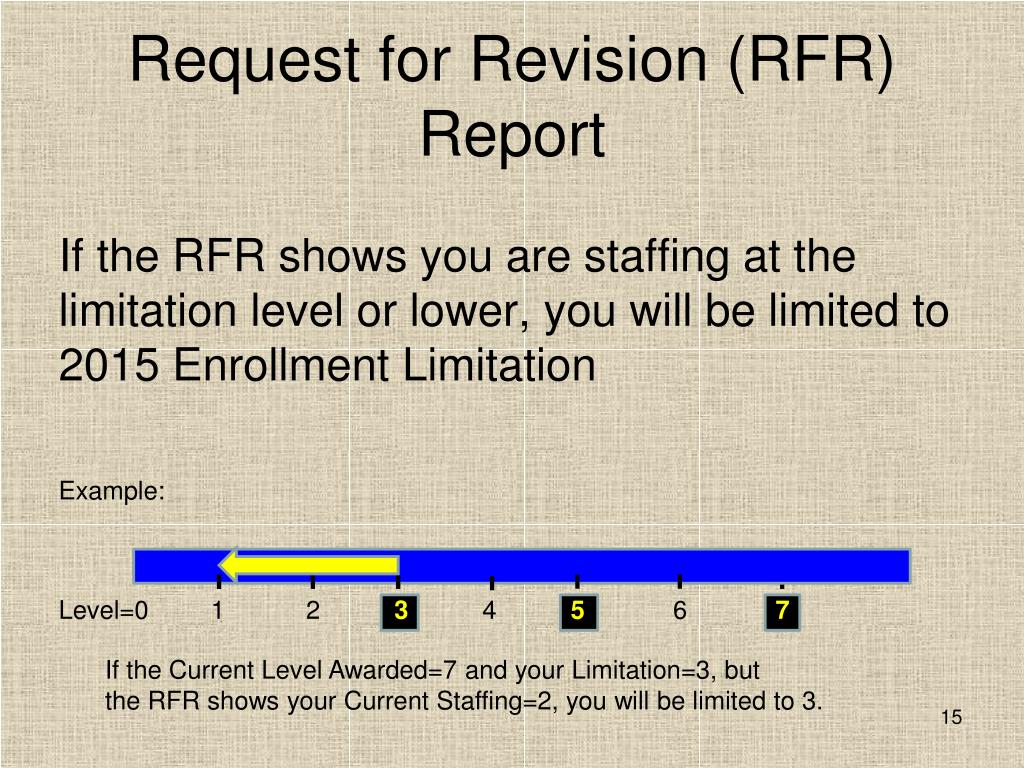 Request for Revision (RFR) Report

If the RFR shows you are staffing at the limitation level or lower, you will be limited to 2015 Enrollment Limitation

Example:

Level=0 1 2 3 4 5 6 7

If the Current Level Awarded=7 and your Limitation=3, but the RFR shows your Current Staffing=2, you will be limited to 3.

15